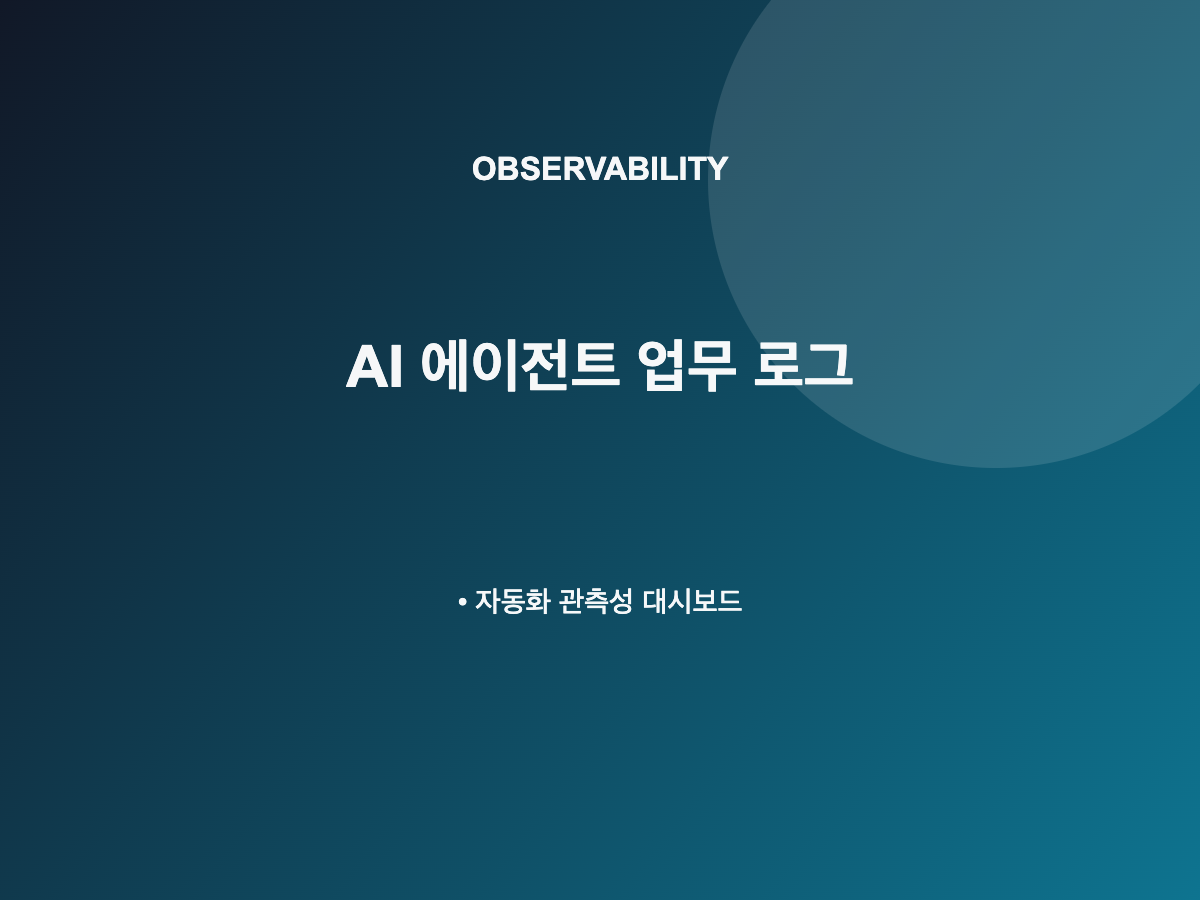 OBSERVABILITY

AI 에이전트 업무 로그

• 자동화 관측성 대시보드